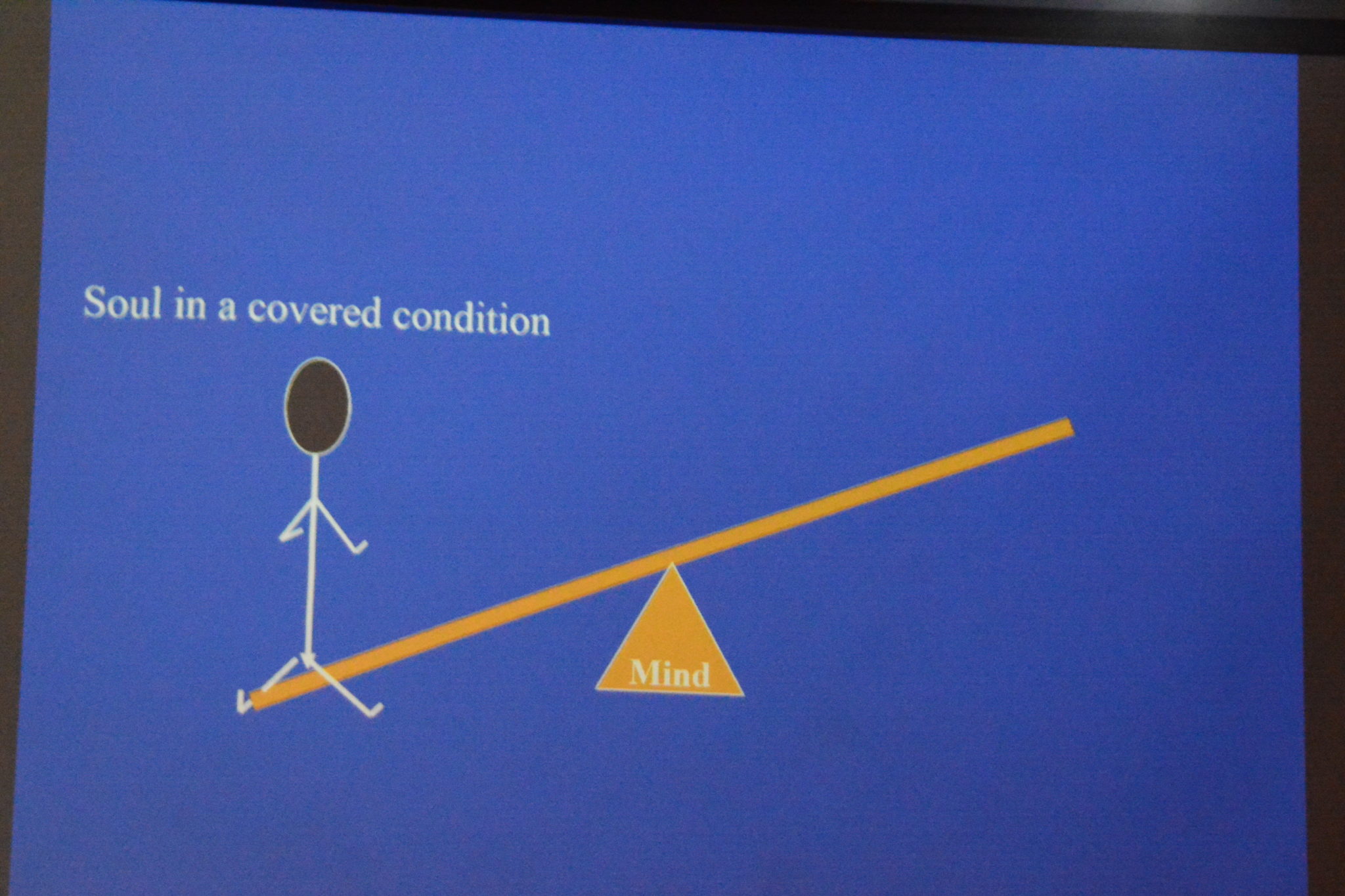 Soul in a covered condition

Mind